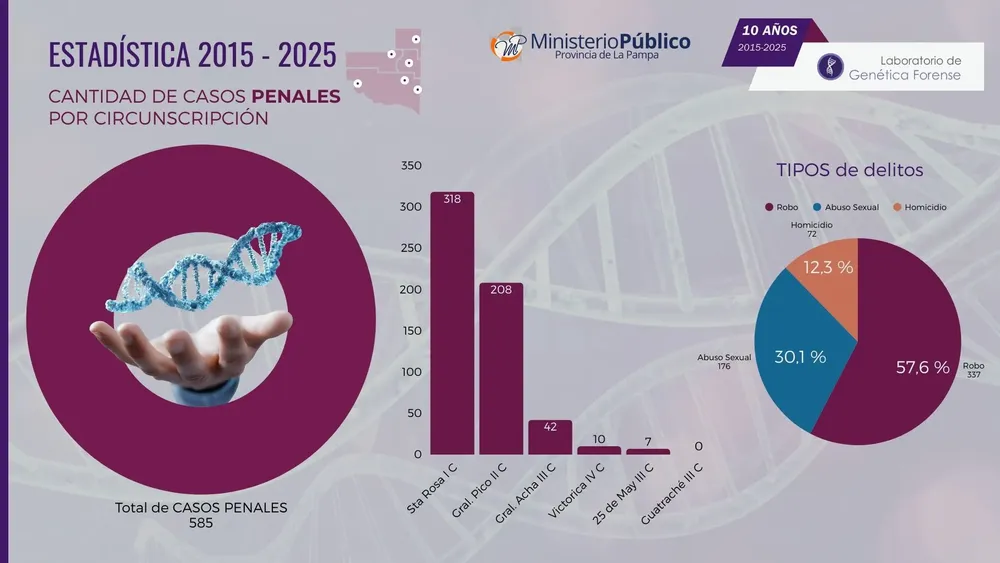 ESTADÍSTICA 2015 - 2025

CANTIDAD DE CASOS PENALES POR CIRCUNSCRIPCIÓN

MinisterioPúblico
Provincia de La Pampa

10 AÑOS
2015-2025

Laboratorio de Genética Forense

Total de CASOS PENALES
585

350
300
250
200
150
100
50
0

318
208
42
10
7
0

Sta Rosa I C
Gral. Pico II C
Gral. Acha III C
Victorica IV C
25 de May III C
Guatraché III C

TIPOS de delitos

Robo
Abuso Sexual
Homicidio

Homicidio
72
12,3 %

Abuso Sexual
176
30,1 %

57,6 %
Robo
337